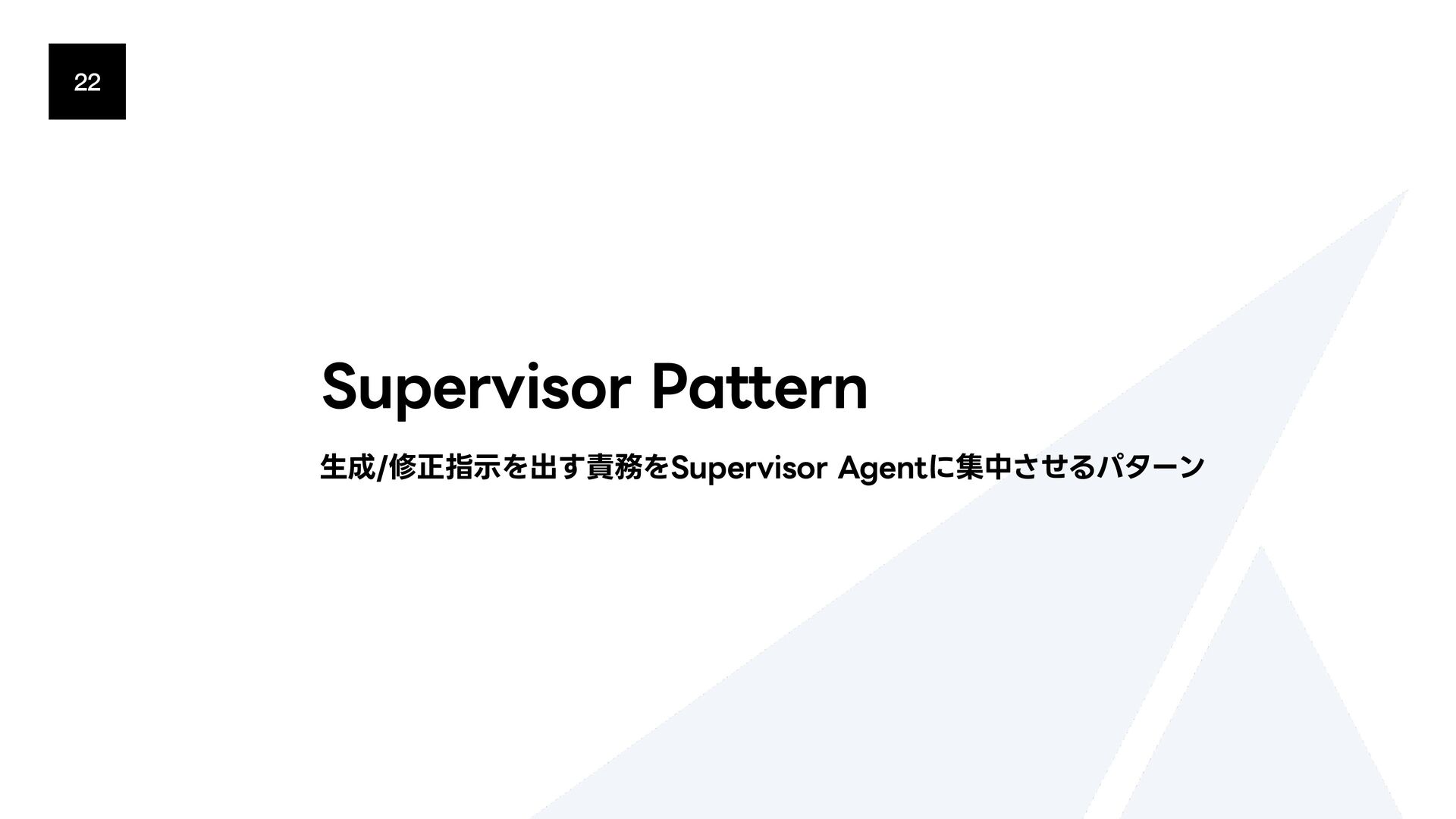 22

Supervisor Pattern

生成/修正指示を出す責務をSupervisor Agentに集中させるパターン